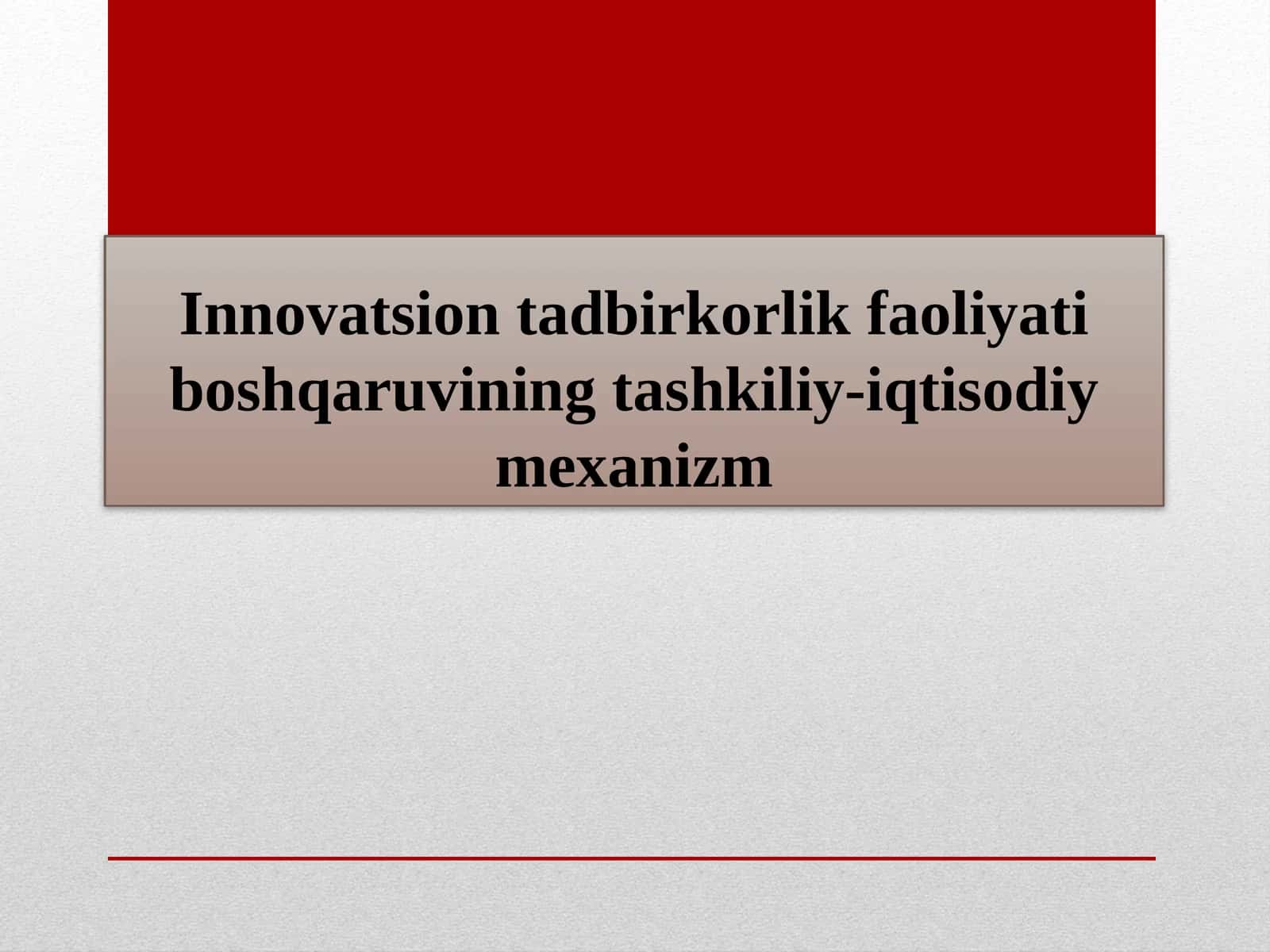 Innovatsion tadbirkorlik faoliyati boshqaruvining tashkiliy-iqtisodiy mexanizm